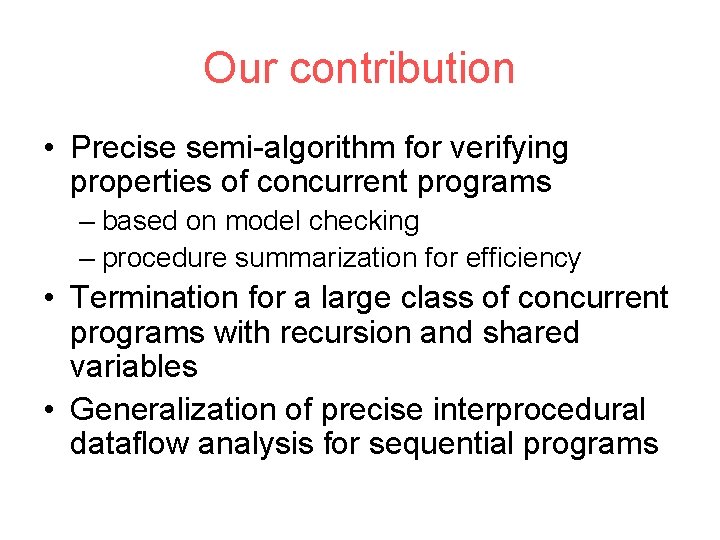 Our contribution

• Precise semi-algorithm for verifying properties of concurrent programs
  – based on model checking
  – procedure summarization for efficiency
• Termination for a large class of concurrent programs with recursion and shared variables
• Generalization of precise interprocedural dataflow analysis for sequential programs